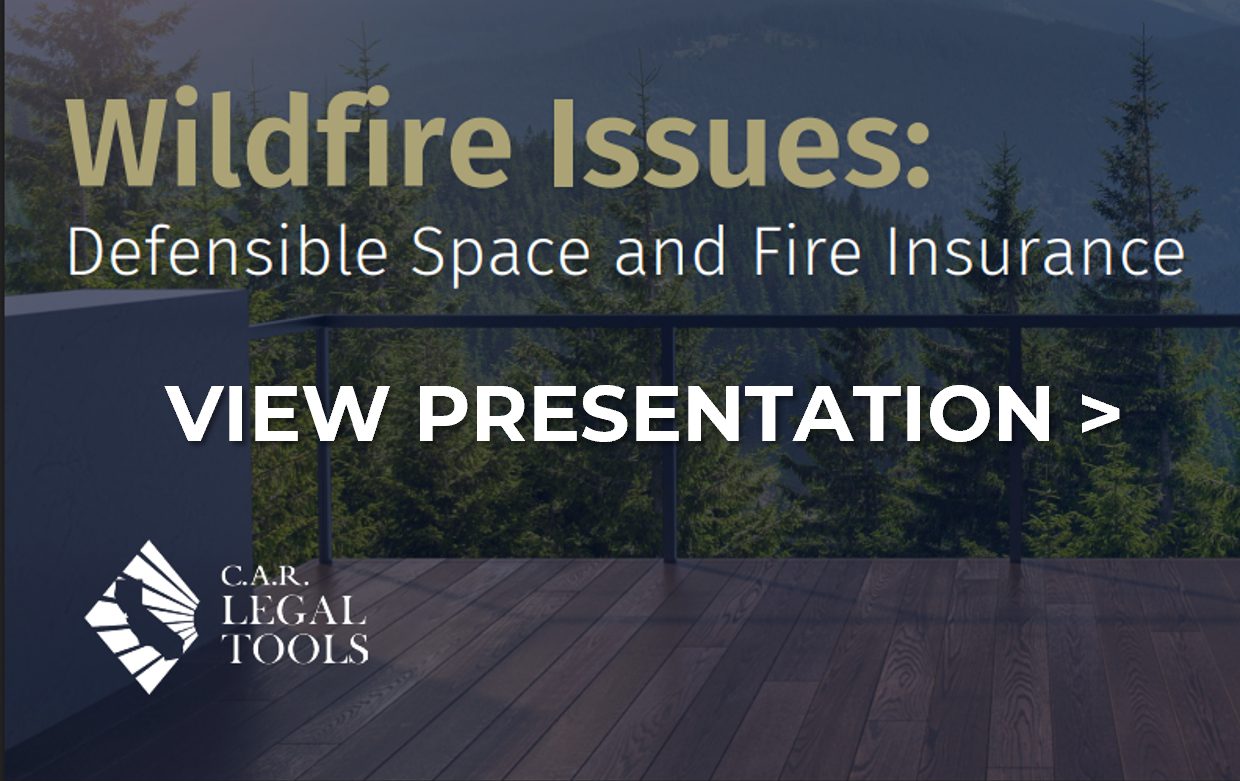 Wildfire Issues:
Defensible Space and Fire Insurance

VIEW PRESENTATION >

C.A.R.
LEGAL
TOOLS